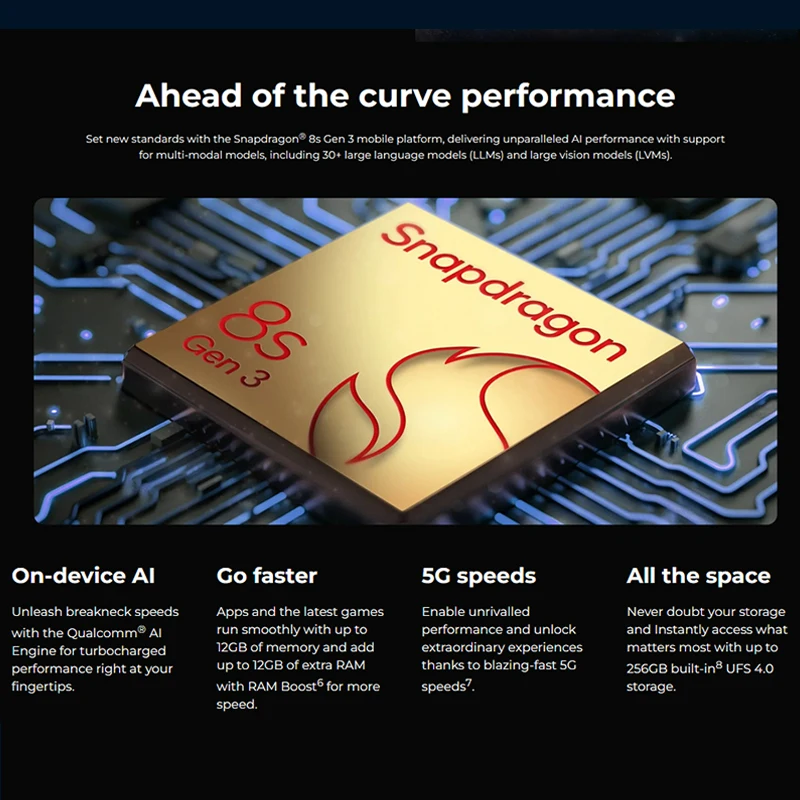 Ahead of the curve performance

Set new standards with the Snapdragon® 8s Gen 3 mobile platform, delivering unparalleled AI performance with support for multi-modal models, including 30+ large language models (LLMs) and large vision models (LVMs).

Snapdragon
8s
Gen 3

On-device AI

Unleash breakneck speeds with the Qualcomm® AI Engine for turbocharged performance right at your fingertips.

Go faster

Apps and the latest games run smoothly with up to 12GB of memory and add up to 12GB of extra RAM with RAM Boost$^6$ for more speed.

5G speeds

Enable unrivalled performance and unlock extraordinary experiences thanks to blazing-fast 5G speeds$^7$.

All the space

Never doubt your storage and Instantly access what matters most with up to 256GB built-in$^8$ UFS 4.0 storage.